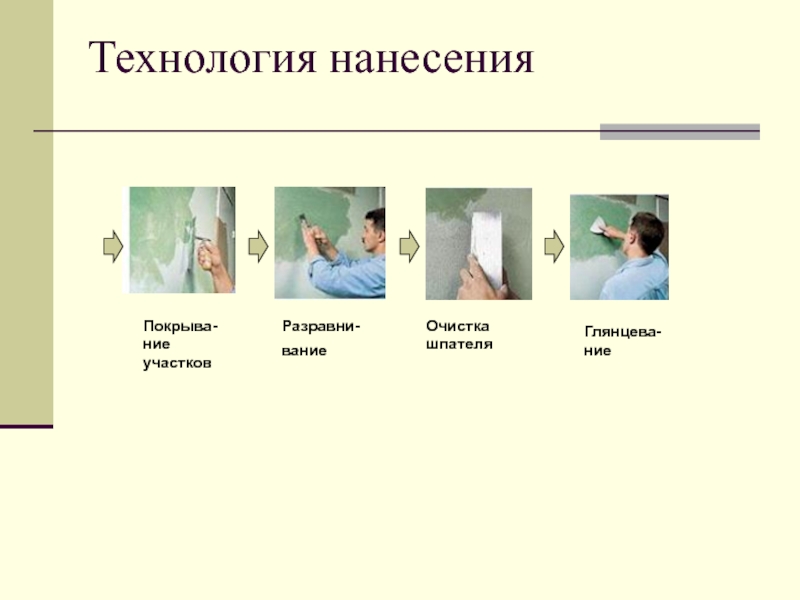 Технология нанесения

Покрывание участков

Разравнивание

Очистка шпателя

Глянцевание